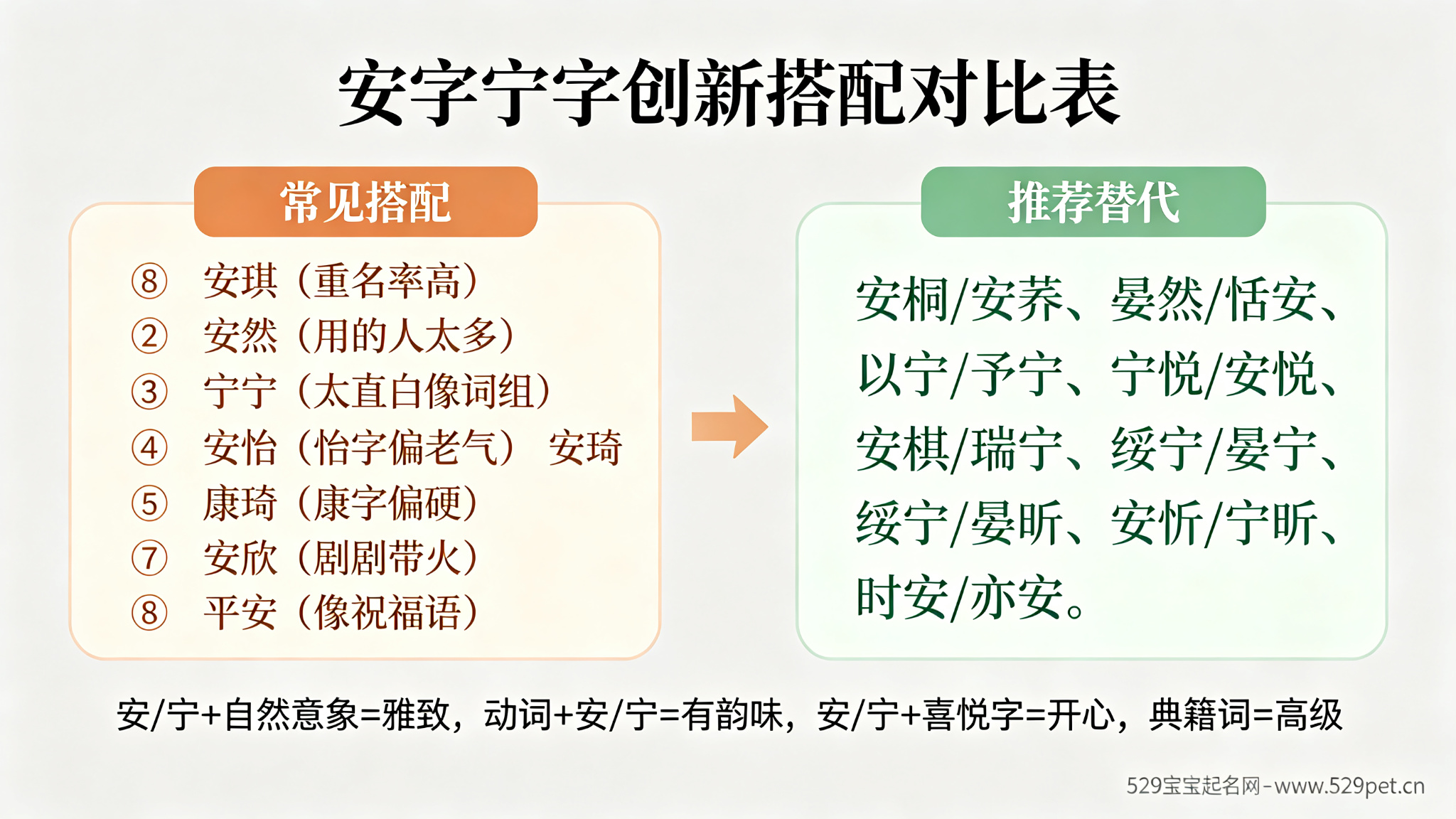 安字宁字创新搭配对比表

常见搭配

⑧ 安琪（重名率高）
② 安然（用的人太多）
③ 宁宁（太直白像词组）
④ 安怡（怡字偏老气） 安琦
⑤ 康琦（康字偏硬）
⑦ 安欣（剧剧带火）
⑧ 平安（像祝福语）

推荐替代

安桐/安荞、晏然/恬安、以宁/予宁、宁悦/安悦、安棋/瑞宁、绥宁/晏宁、绥宁/晏昕、安忻/宁昕、时安/亦安。

安/宁+自然意象=雅致，动词+安/宁=有韵味，安/宁+喜悦字=开心，典籍词=高级

529宝宝起名网-www.529pet.cn